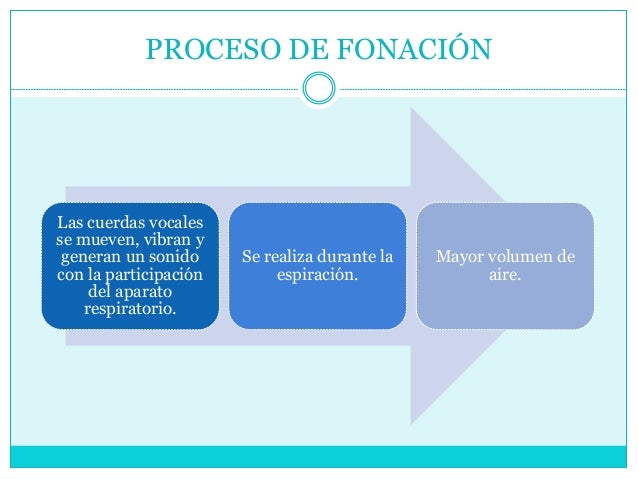 PROCESO DE FONACIÓN

Las cuerdas vocales se mueven, vibran y generan un sonido con la participación del aparato respiratorio.

Se realiza durante la espiración.

Mayor volumen de aire.